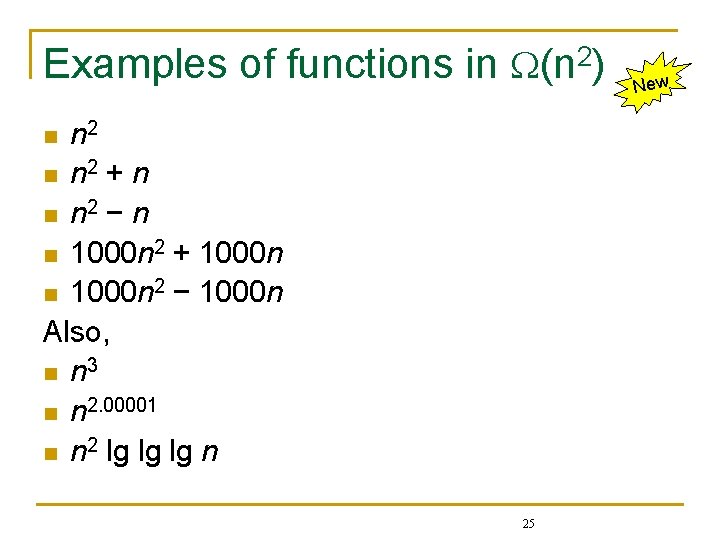 Examples of functions in $\Omega(n^2)$

New

- $n^2$
- $n^2 + n$
- $n^2 - n$
- $1000n^2 + 1000n$
- $1000n^2 - 1000n$

Also,

- $n^3$
- $n^{2.00001}$
- $n^2 \lg \lg \lg n$

25